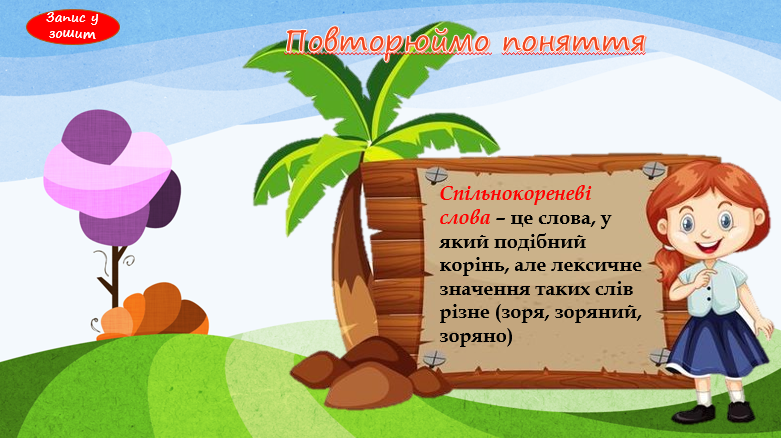 Запис у зошит

Повторюймо поняття

Спільнокореневі слова – це слова, у який подібний корінь, але лексичне значення таких слів різне (зоря, зоряний, зоряно)